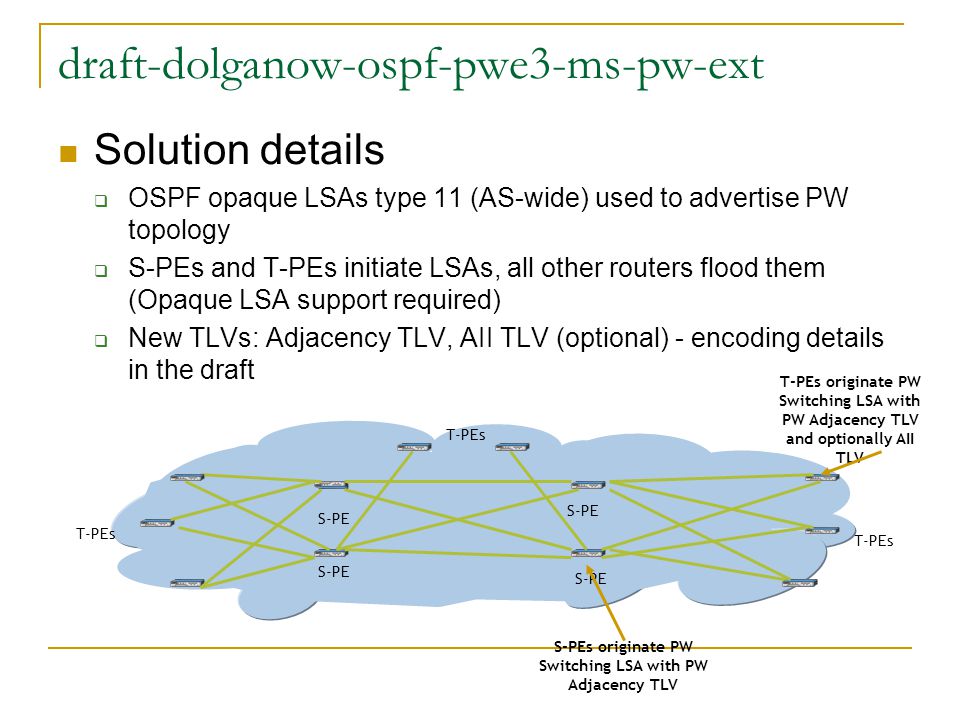 draft-dolganow-ospf-pwe3-ms-pw-ext

Solution details

OSPF opaque LSAs type 11 (AS-wide) used to advertise PW topology

S-PEs and T-PEs initiate LSAs, all other routers flood them (Opaque LSA support required)

New TLVs: Adjacency TLV, AII TLV (optional) - encoding details in the draft

T-PEs originate PW Switching LSA with PW Adjacency TLV and optionally AII TLV

T-PEs

T-PEs

S-PE

S-PE

S-PE

S-PE

T-PEs

S-PEs originate PW Switching LSA with PW Adjacency TLV